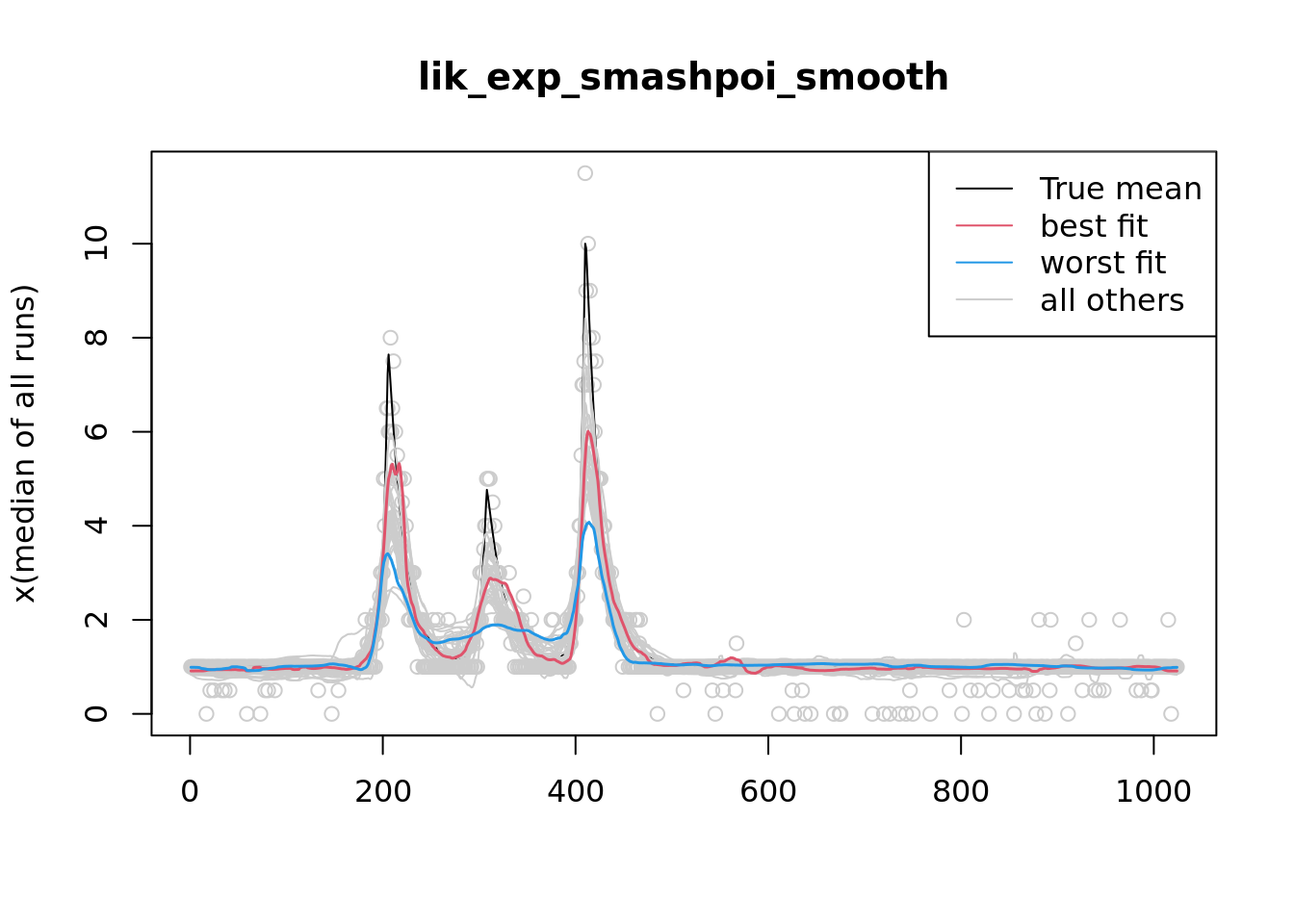 lik_exp_smashpoi_smooth

True mean
best fit
worst fit
all others

x(median of all runs)

0
2
4
6
8
10

0
200
400
600
800
1000